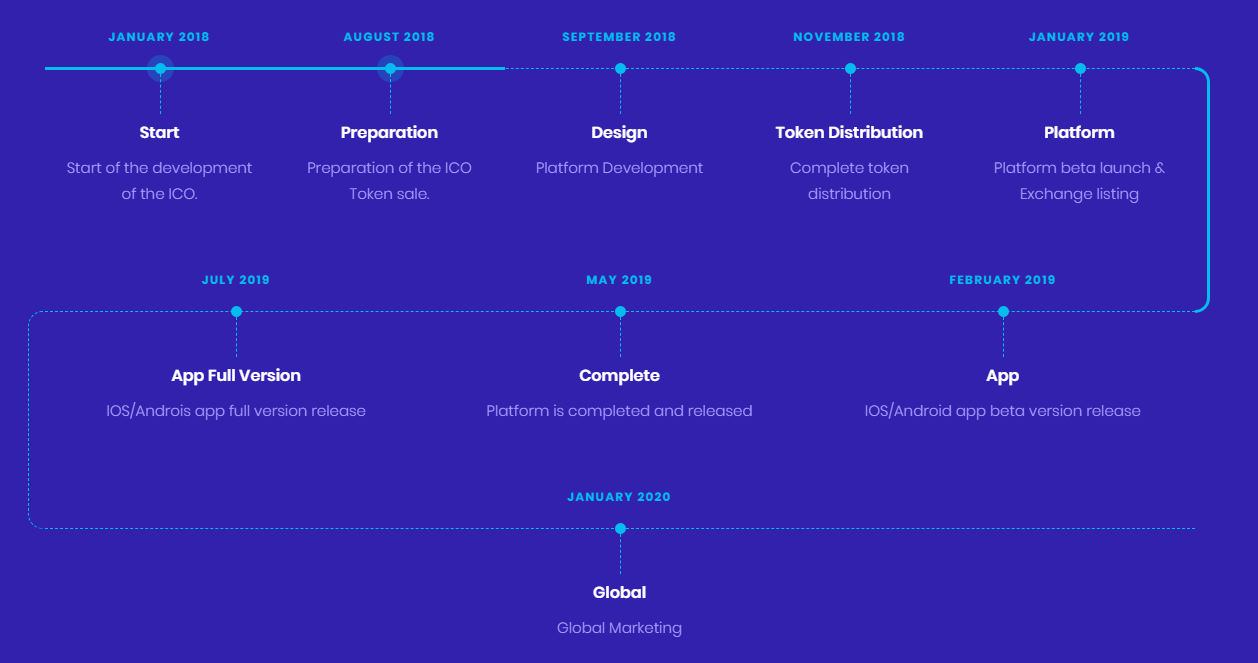 JANUARY 2018

Start

Start of the development of the ICO.

AUGUST 2018

Preparation

Preparation of the ICO Token sale.

SEPTEMBER 2018

Design

Platform Development

NOVEMBER 2018

Token Distribution

Complete token distribution

JANUARY 2019

Platform

Platform beta launch & Exchange listing

JULY 2019

App Full Version

IOS/Androis app full version release

MAY 2019

Complete

Platform is completed and released

FEBRUARY 2019

App

IOS/Android app beta version release

JANUARY 2020

Global

Global Marketing